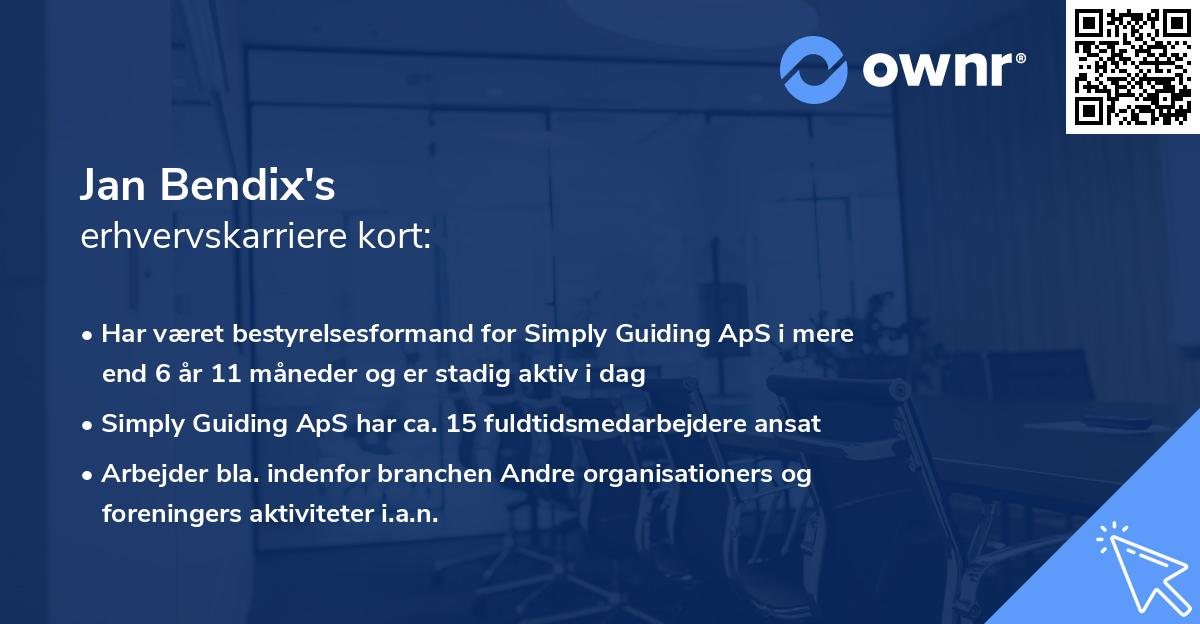 ownr®

Jan Bendix's
erhvervskarriere kort:

• Har været bestyrelsesformand for Simply Guiding ApS i mere end 6 år 11 måneder og er stadig aktiv i dag
• Simply Guiding ApS har ca. 15 fuldtidsmedarbejdere ansat
• Arbejder bla. indenfor branchen Andre organisationers og foreningers aktiviteter i.a.n.